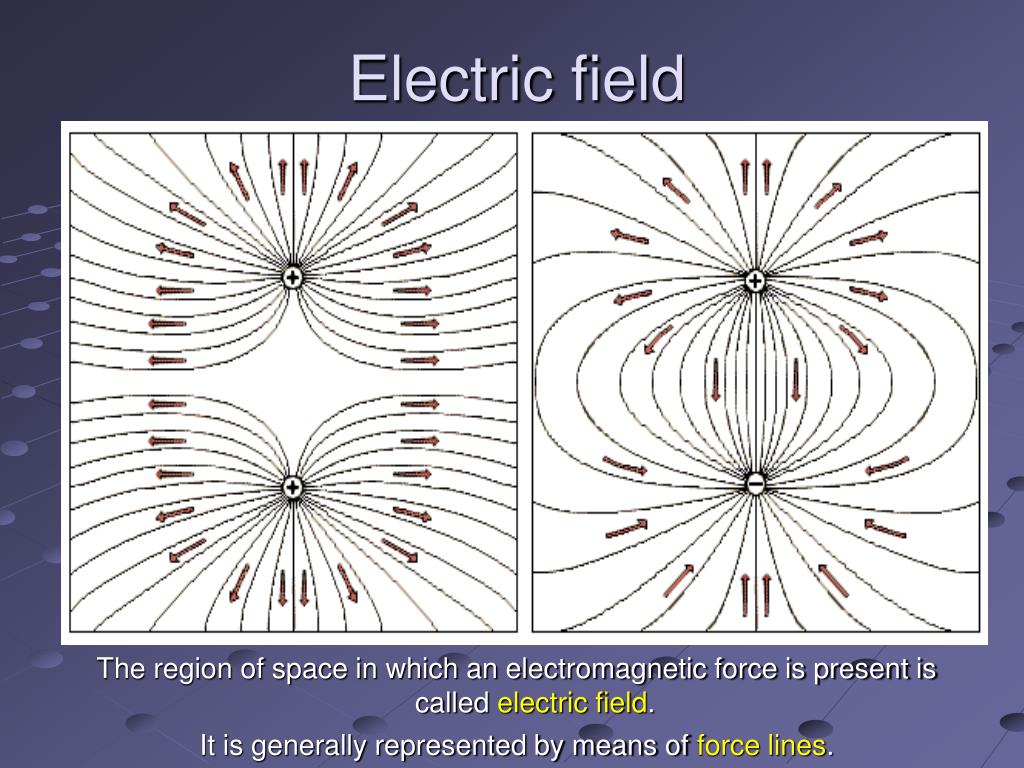 Electric field

+
+
+
−

The region of space in which an electromagnetic force is present is called electric field.

It is generally represented by means of force lines.